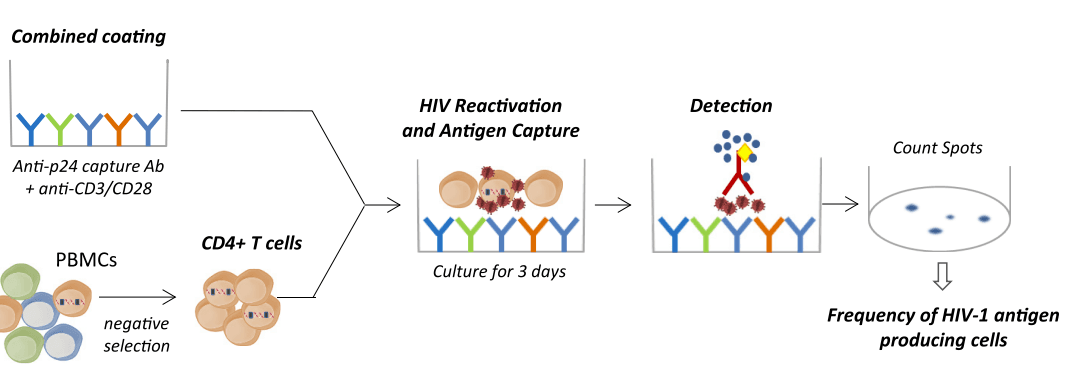 Combined coating

Anti-p24 capture Ab + anti-CD3/CD28

PBMCs

negative selection

CD4+ T cells

HIV Reactivation and Antigen Capture

Culture for 3 days

Detection

Count Spots

Frequency of HIV-1 antigen producing cells